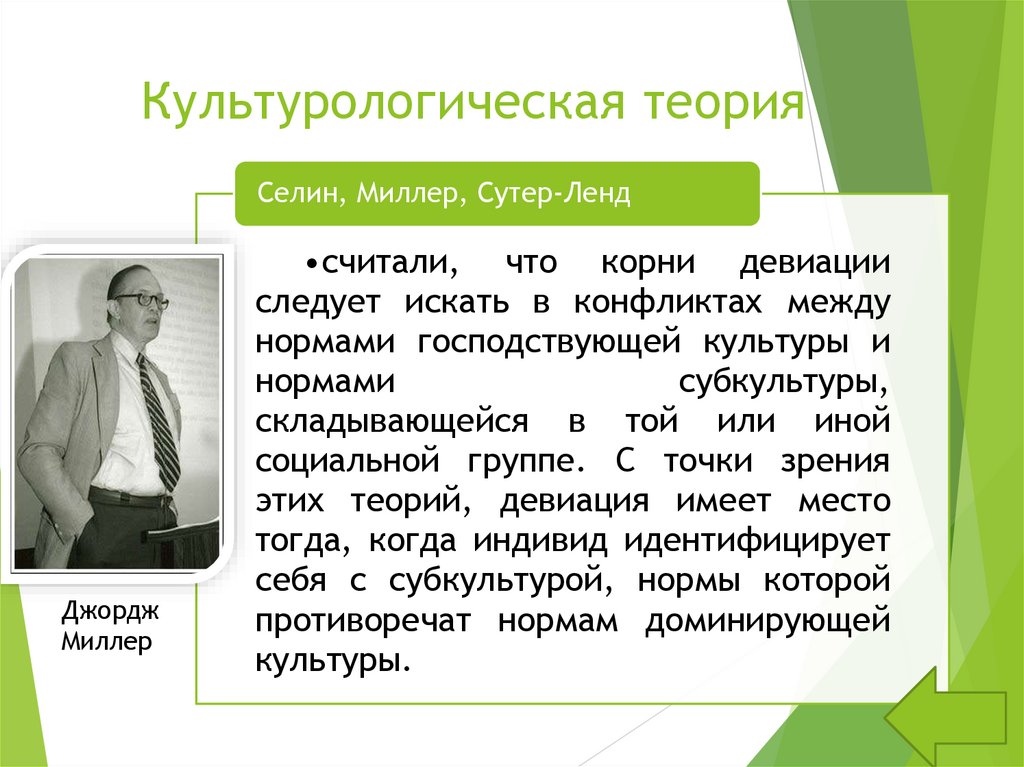 Культурологическая теория

Селин, Миллер, Сутер-Ленд

•считали, что корни девиации следует искать в конфликтах между нормами господствующей культуры и нормами субкультуры, складывающейся в той или иной социальной группе. С точки зрения этих теорий, девиация имеет место тогда, когда индивид идентифицирует себя с субкультурой, нормы которой противоречат нормам доминирующей культуры.

Джордж Миллер